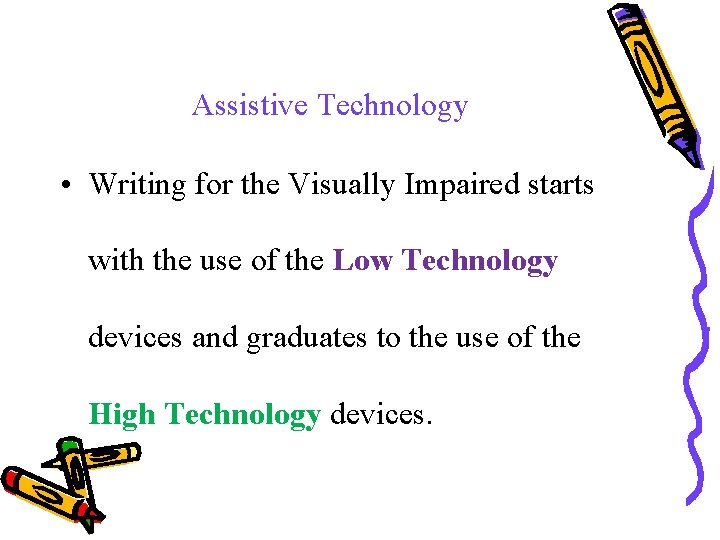 Assistive Technology

• Writing for the Visually Impaired starts with the use of the Low Technology devices and graduates to the use of the High Technology devices.